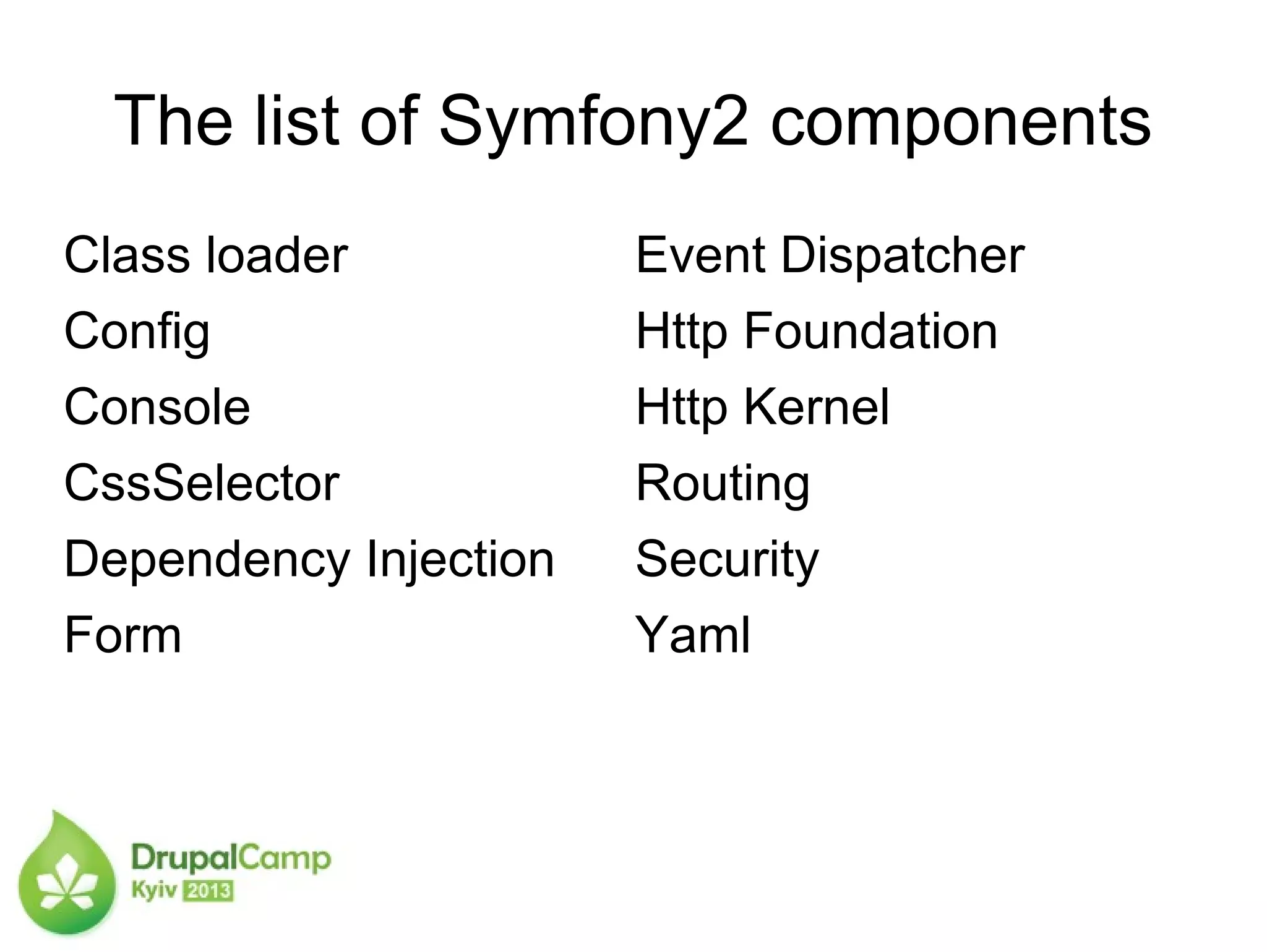 The list of Symfony2 components

Class loader
Config
Console
CssSelector
Dependency Injection
Form

Event Dispatcher
Http Foundation
Http Kernel
Routing
Security
Yaml

DrupalCamp
Kyiv 2013